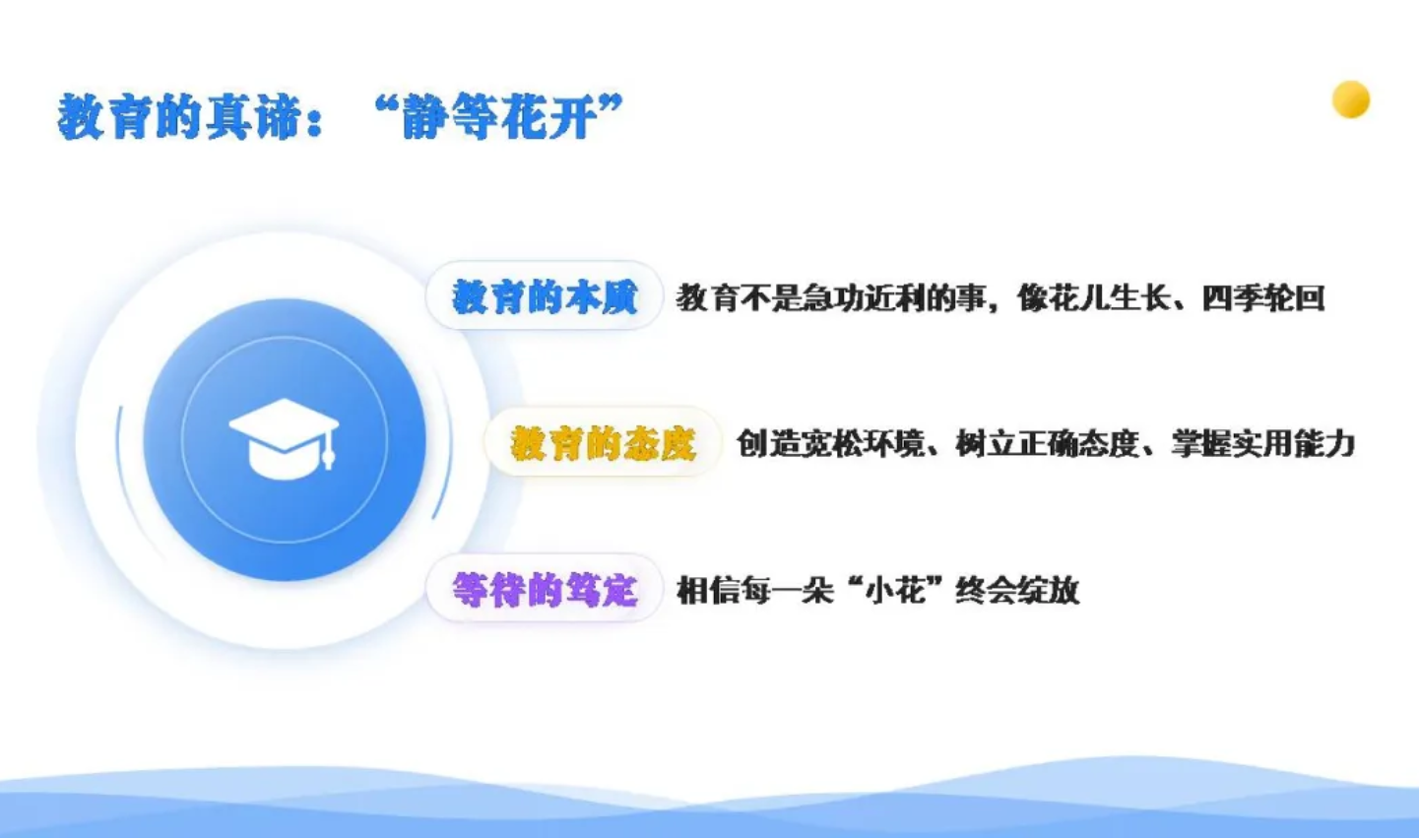 教育的真谛：“静等花开”

教育的本质
教育不是急功近利的事，像花儿生长、四季轮回

教育的态度
创造宽松环境、树立正确态度、掌握实用能力

等待的笃定
相信每一朵“小花”终会绽放